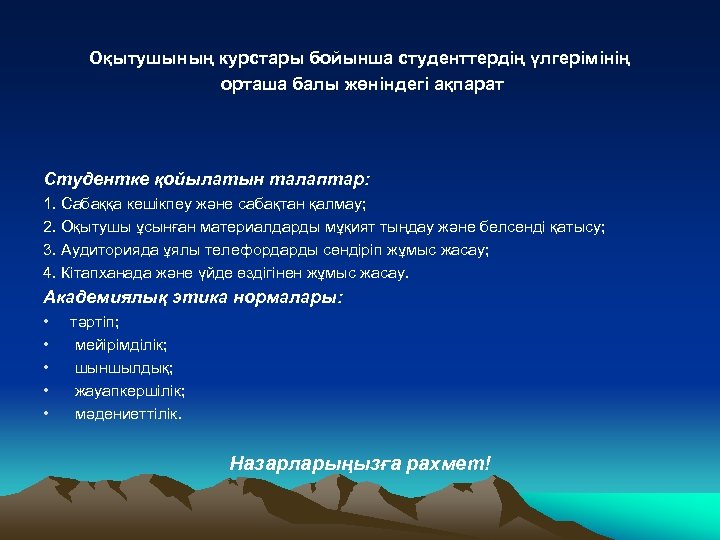 Оқытушының курстары бойынша студенттердің үлгерімінің орташа балы жөніндегі ақпарат

Студентке қойылатын талаптар:
1. Сабаққа кешікпеу және сабақтан қалмау;
2. Оқытушы ұсынған материалдарды мұқият тыңдау және белсенді қатысу;
3. Аудиторияда ұялы телефордарды сөндіріп жұмыс жасау;
4. Кітапханада және үйде өздігінен жұмыс жасау.
Академиялық этика нормалары:
• тәртіп;
• мейірімділік;
• шыншылдық;
• жауапкершілік;
• мәдениеттілік.

Назарларыңызға рахмет!